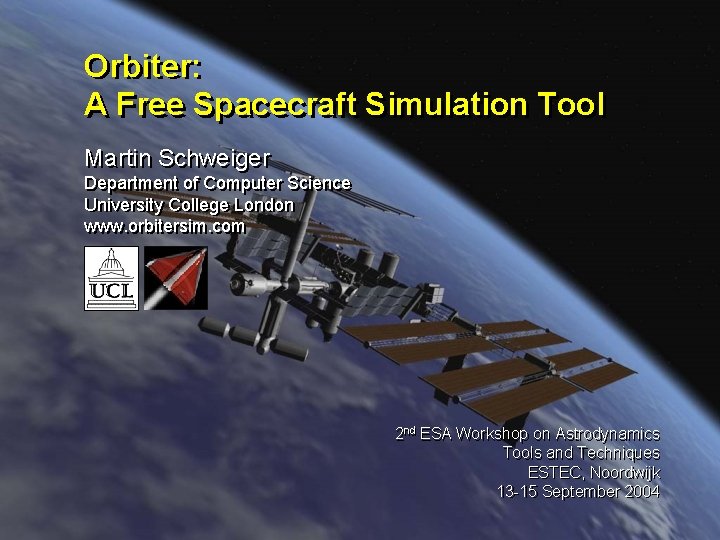 Orbiter:
A Free Spacecraft Simulation Tool

Martin Schweiger
Department of Computer Science
University College London
www.orbitersim.com

UCL

2nd ESA Workshop on Astrodynamics
Tools and Techniques
ESTEC, Noordwijk
13-15 September 2004